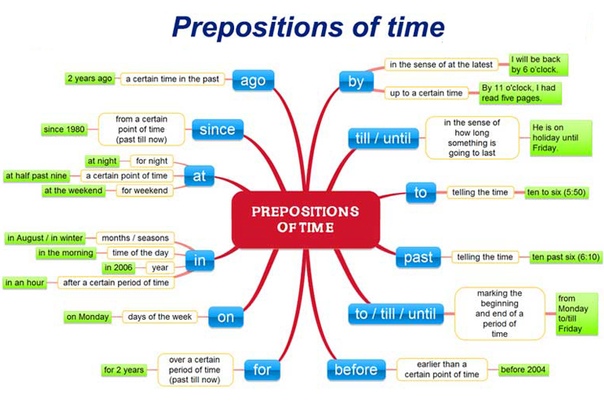 Prepositions of time

PREPOSITIONS OF TIME

2 years ago
a certain time in the past
ago

since 1980
from a certain point of time (past till now)
since

at night
for night
at half past nine
a certain point of time
at the weekend
for weekend
at

in August / in winter
months / seasons
in the morning
time of the day
in 2006
year
in an hour
after a certain period of time
in

on Monday
days of the week
on

for 2 years
over a certain period of time (past till now)
for

by
in the sense of at the latest
I will be back by 6 o'clock.
up to a certain time
By 11 o'clock, I had read five pages.

till / until
in the sense of how long something is going to last
He is on holiday until Friday.

to
telling the time
ten to six (5:50)

past
telling the time
ten past six (6:10)

to / till / until
marking the beginning and end of a period of time
from Monday to/till Friday

before
earlier than a certain point of time
before 2004